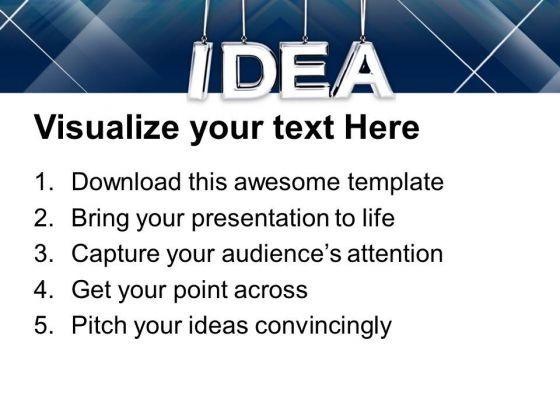 IDEA

Visualize your text Here

1. Download this awesome template
2. Bring your presentation to life
3. Capture your audience's attention
4. Get your point across
5. Pitch your ideas convincingly